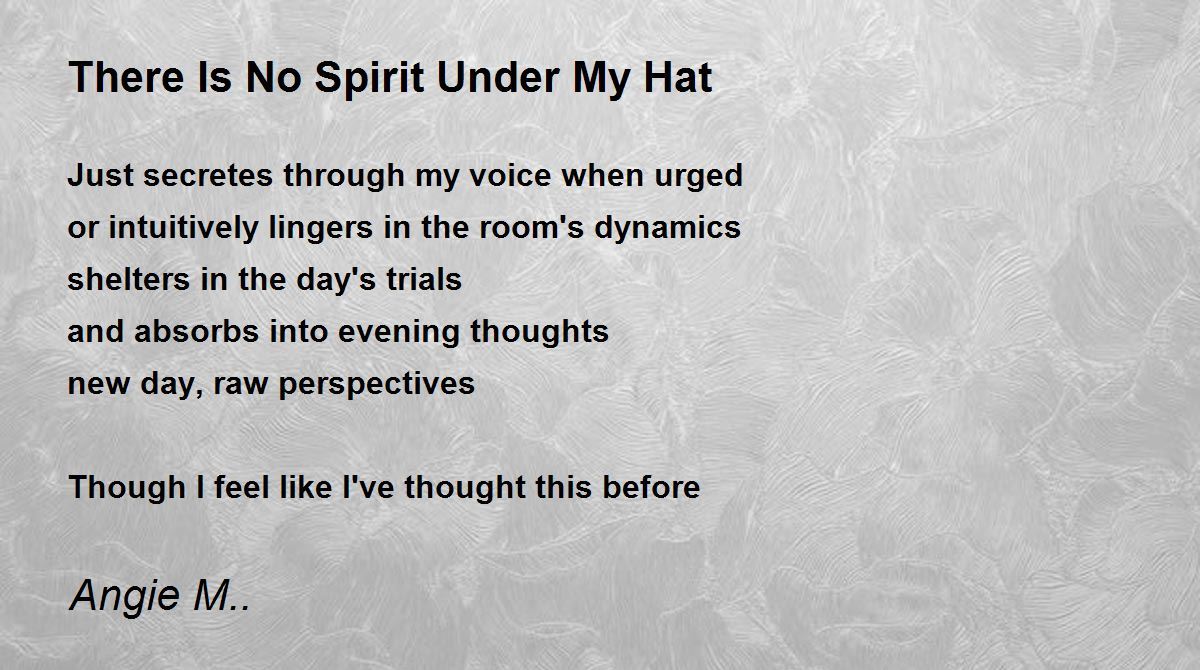 There Is No Spirit Under My Hat

Just secretes through my voice when urged
or intuitively lingers in the room's dynamics
shelters in the day's trials
and absorbs into evening thoughts
new day, raw perspectives

Though I feel like I've thought this before

Angie M..